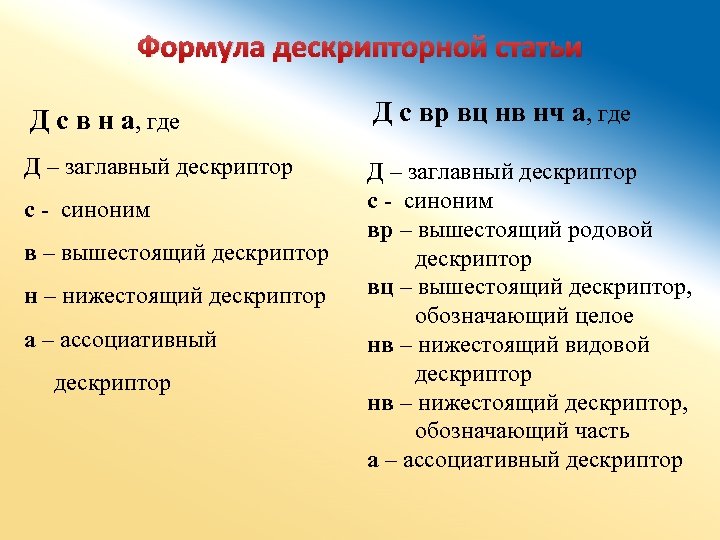 Формула дескрипторной статьи

Д с в н а, где

Д – заглавный дескриптор

с - синоним

в – вышестоящий дескриптор

н – нижестоящий дескриптор

а – ассоциативный дескриптор

Д с вр вц нв нч а, где

Д – заглавный дескриптор

с - синоним

вр – вышестоящий родовой дескриптор

вц – вышестоящий дескриптор, обозначающий целое

нв – нижестоящий видовой дескриптор

нв – нижестоящий дескриптор, обозначающий часть

а – ассоциативный дескриптор